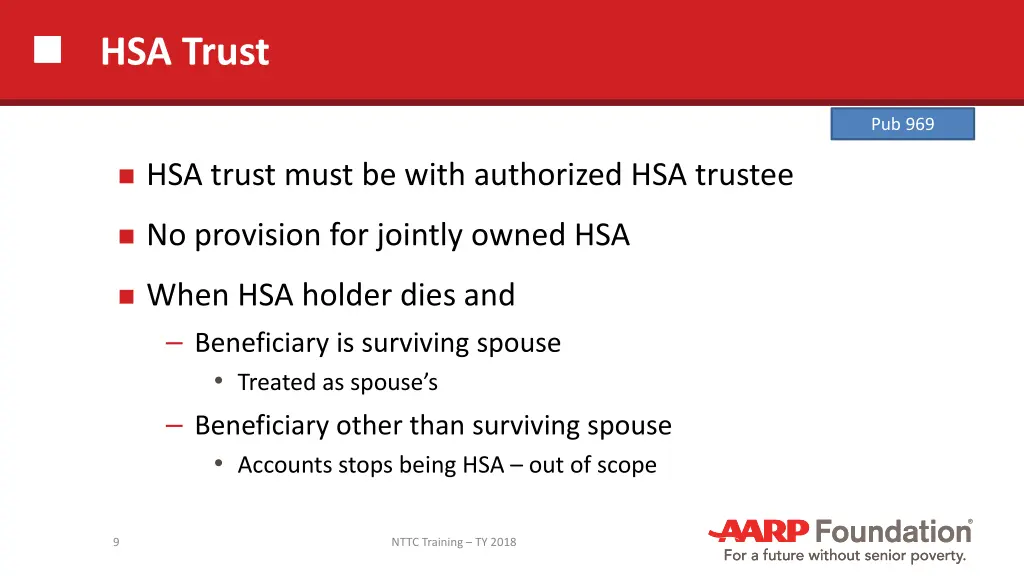 HSA Trust

Pub 969

HSA trust must be with authorized HSA trustee

No provision for jointly owned HSA

When HSA holder dies and

– Beneficiary is surviving spouse

• Treated as spouse's

– Beneficiary other than surviving spouse

• Accounts stops being HSA – out of scope

9

NTTC Training – TY 2018

AARP Foundation®
For a future without senior poverty.